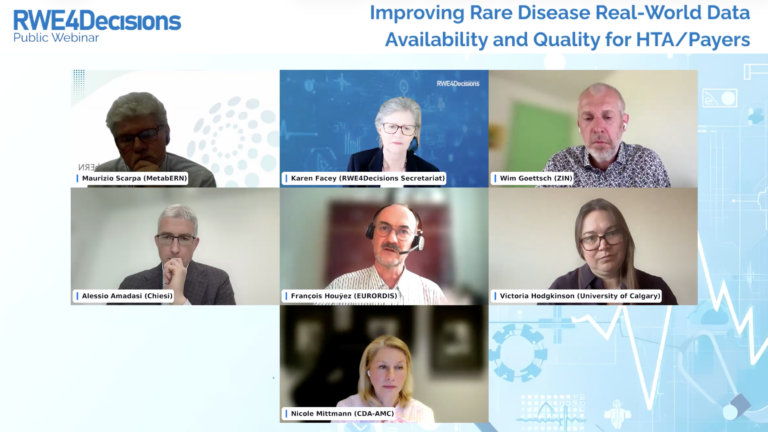 RWE4Decisions
Public Webinar

Improving Rare Disease Real-World Data Availability and Quality for HTA/Payers

Maurizio Scarpa (MetabERN)

RWE4Decisions

Karen Facey (RWE4Decisions Secretariat)

Wim Goettsch (ZIN)

Alessio Amadasi (Chiesi)

François Houÿez (EURORDIS)

Victoria Hodgkinson (University of Calgary)

Nicole Mittmann (CDA-AMC)